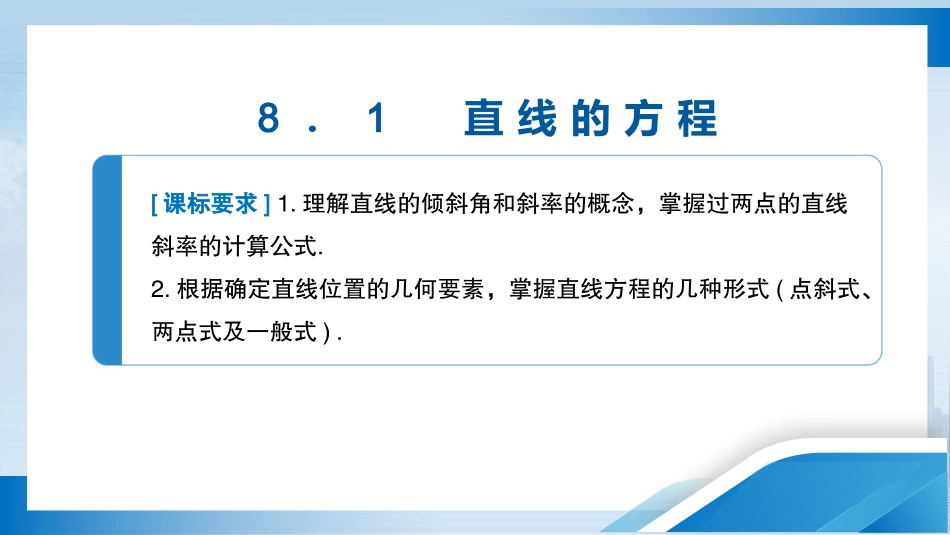 8．1　直线的方程

[课标要求] 1. 理解直线的倾斜角和斜率的概念，掌握过两点的直线斜率的计算公式.
2. 根据确定直线位置的几何要素，掌握直线方程的几种形式（点斜式、两点式及一般式）.